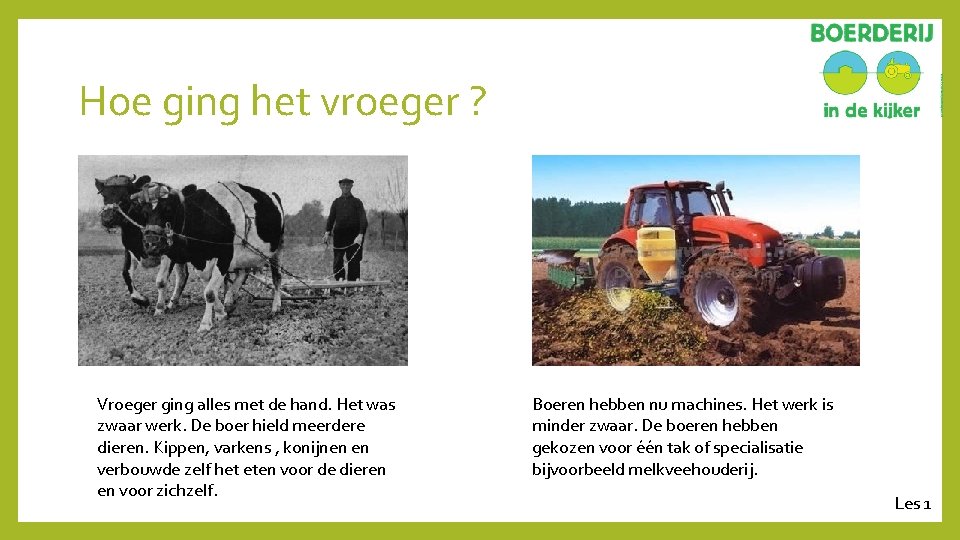 BOERDERIJ
in de kijker

Hoe ging het vroeger ?

Vroeger ging alles met de hand. Het was zwaar werk. De boer hield meerdere dieren. Kippen, varkens , konijnen en verbouwde zelf het eten voor de dieren en voor zichzelf.

Boeren hebben nu machines. Het werk is minder zwaar. De boeren hebben gekozen voor één tak of specialisatie bijvoorbeeld melkveehouderij.

Les 1